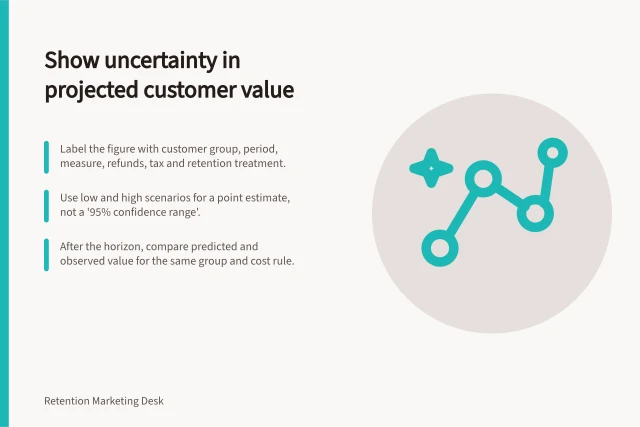 Show uncertainty in projected customer value

Label the figure with customer group, period, measure, refunds, tax and retention treatment.

Use low and high scenarios for a point estimate, not a '95% confidence range'.

After the horizon, compare predicted and observed value for the same group and cost rule.

Retention Marketing Desk